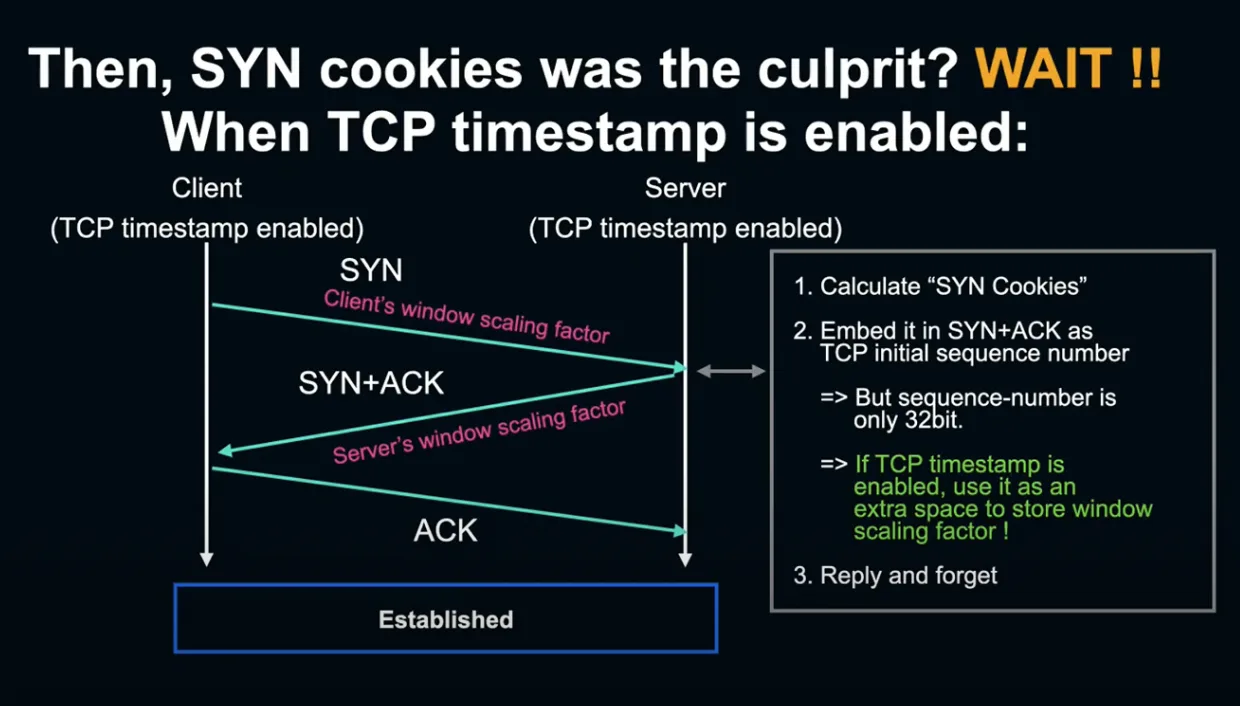 Then, SYN cookies was the culprit? WAIT !!
When TCP timestamp is enabled:

Client
(TCP timestamp enabled)

Server
(TCP timestamp enabled)

SYN
Client's window scaling factor

SYN+ACK
Server's window scaling factor

ACK

Established

1. Calculate "SYN Cookies"

2. Embed it in SYN+ACK as TCP initial sequence number

=> But sequence-number is only 32bit.

=> If TCP timestamp is enabled, use it as an extra space to store window scaling factor !

3. Reply and forget